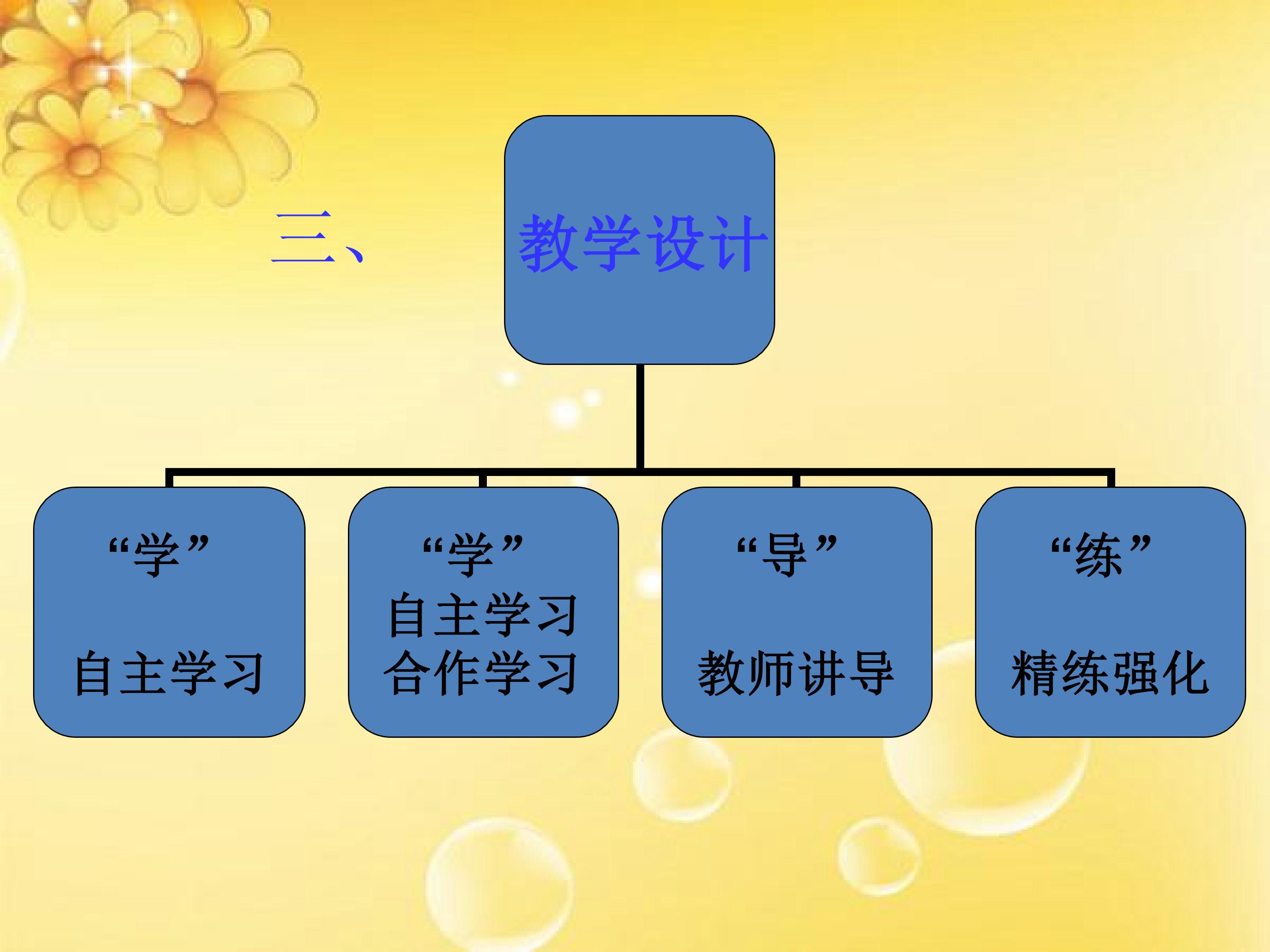 三、

教学设计

“学”

自主学习

“学”

自主学习
合作学习

“导”

教师讲导

“练”

精练强化